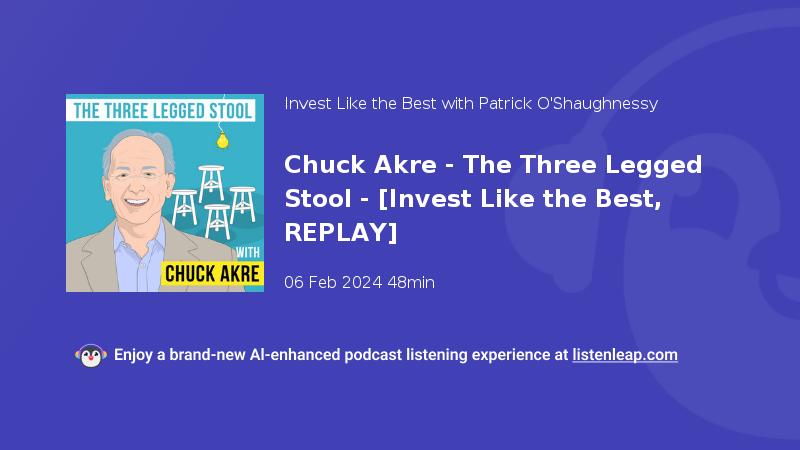 THE THREE LEGGED STOOL

WITH
CHUCK AKRE

Invest Like the Best with Patrick O'Shaughnessy

Chuck Akre - The Three Legged Stool - [Invest Like the Best, REPLAY]

06 Feb 2024 48min

Enjoy a brand-new AI-enhanced podcast listening experience at listenleap.com